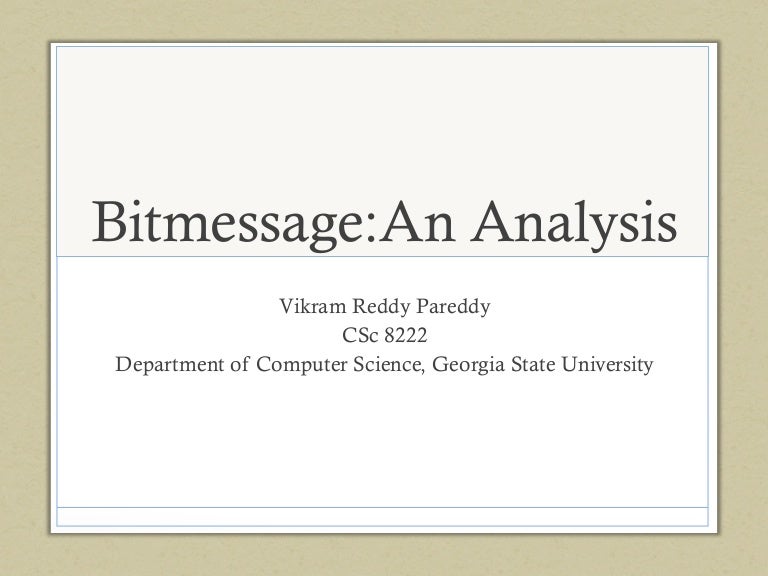 Bitmessage:An Analysis

Vikram Reddy Pareddy
CSc 8222
Department of Computer Science, Georgia State University